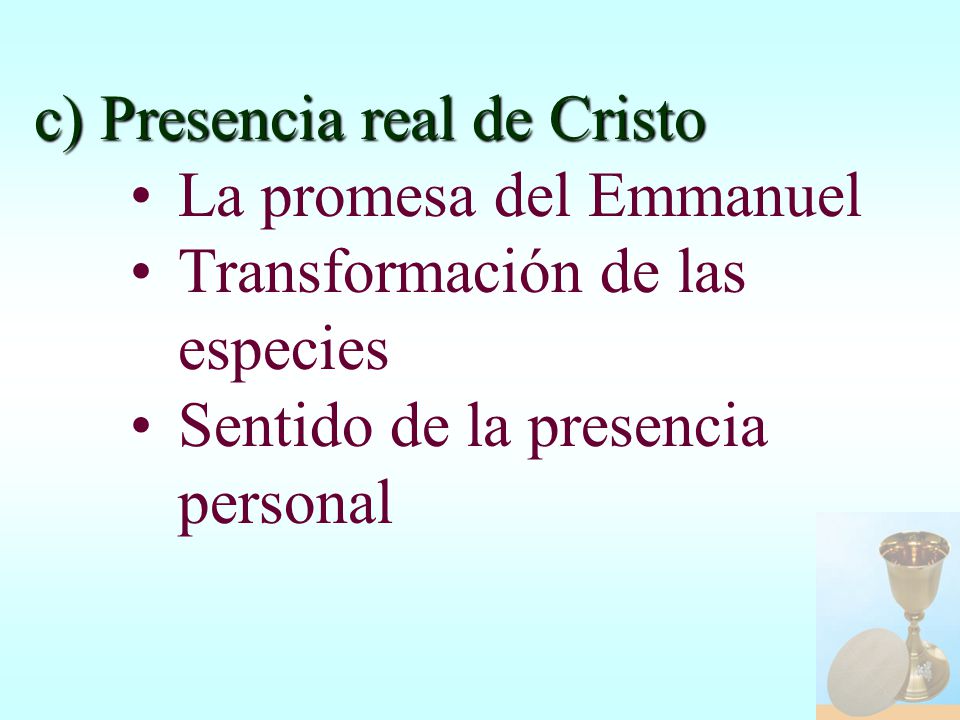 c) Presencia real de Cristo

• La promesa del Emmanuel
• Transformación de las especies
• Sentido de la presencia personal